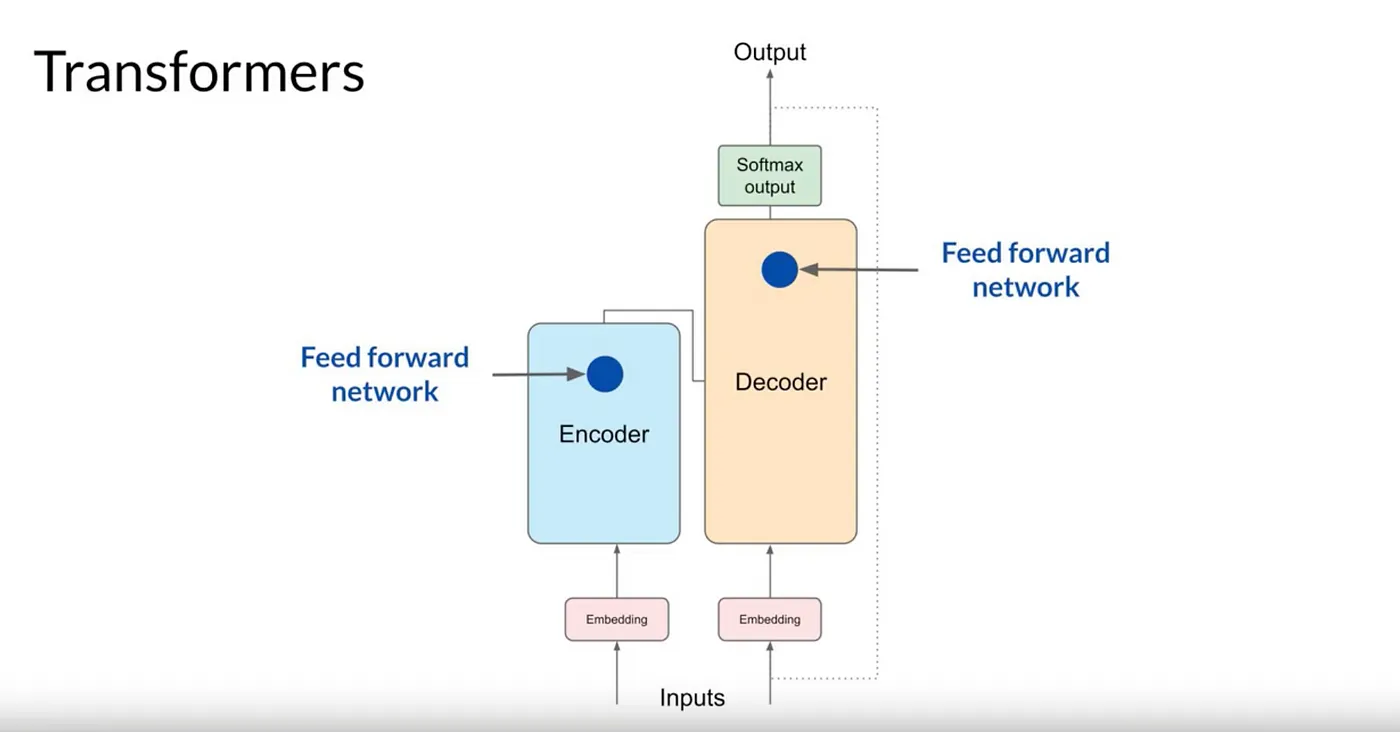 Transformers

Output

Softmax output

Feed forward network

Feed forward network

Decoder

Encoder

Embedding

Embedding

Inputs